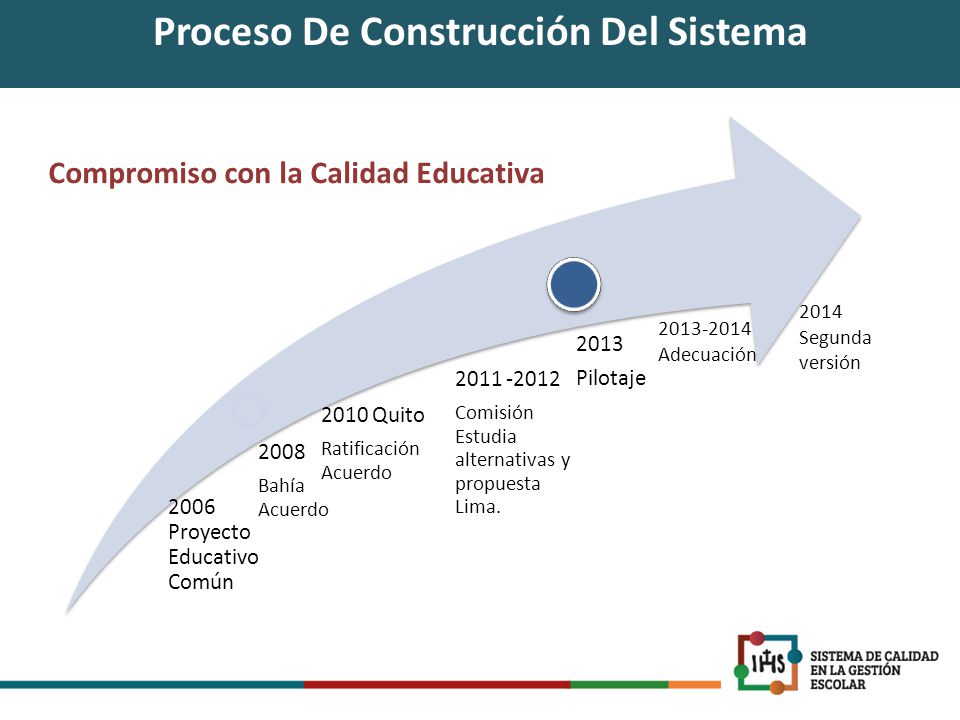 Proceso De Construcción Del Sistema

Compromiso con la Calidad Educativa

2006
Proyecto Educativo Común

2008
Bahía
Acuerdo

2010 Quito
Ratificación
Acuerdo

2011 -2012
Comisión Estudia alternativas y propuesta Lima.

2013
Pilotaje

2013-2014
Adecuación

2014
Segunda versión

IHS

SISTEMA DE CALIDAD EN LA GESTIÓN ESCOLAR